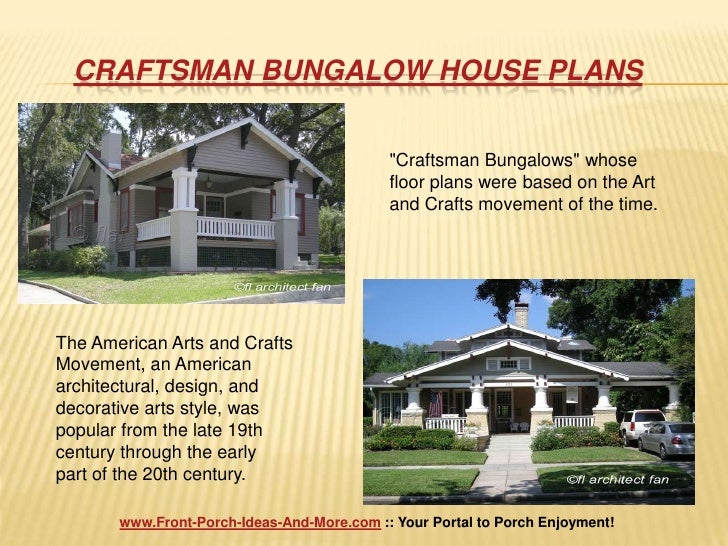 CRAFTSMAN BUNGALOW HOUSE PLANS

©fl architect fan

"Craftsman Bungalows" whose floor plans were based on the Art and Crafts movement of the time.

The American Arts and Crafts Movement, an American architectural, design, and decorative arts style, was popular from the late 19th century through the early part of the 20th century.

©fl architect fan

www.Front-Porch-Ideas-And-More.com :: Your Portal to Porch Enjoyment!